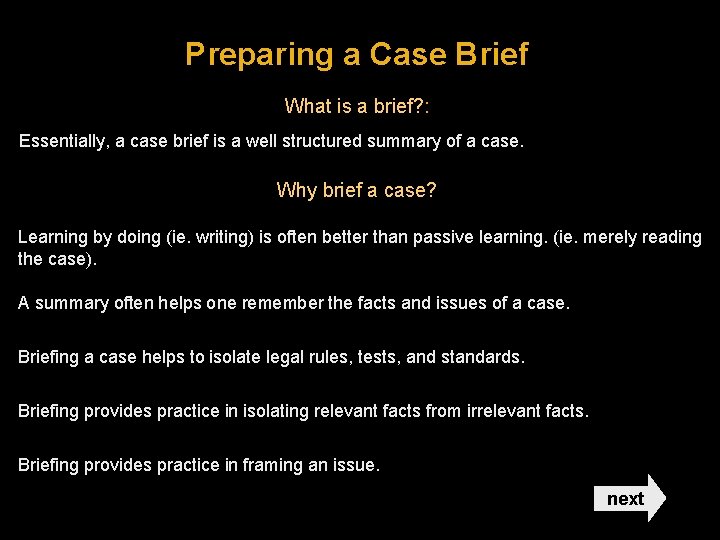 Preparing a Case Brief

What is a brief?:

Essentially, a case brief is a well structured summary of a case.

Why brief a case?

Learning by doing (ie. writing) is often better than passive learning. (ie. merely reading the case).

A summary often helps one remember the facts and issues of a case.

Briefing a case helps to isolate legal rules, tests, and standards.

Briefing provides practice in isolating relevant facts from irrelevant facts.

Briefing provides practice in framing an issue.

next